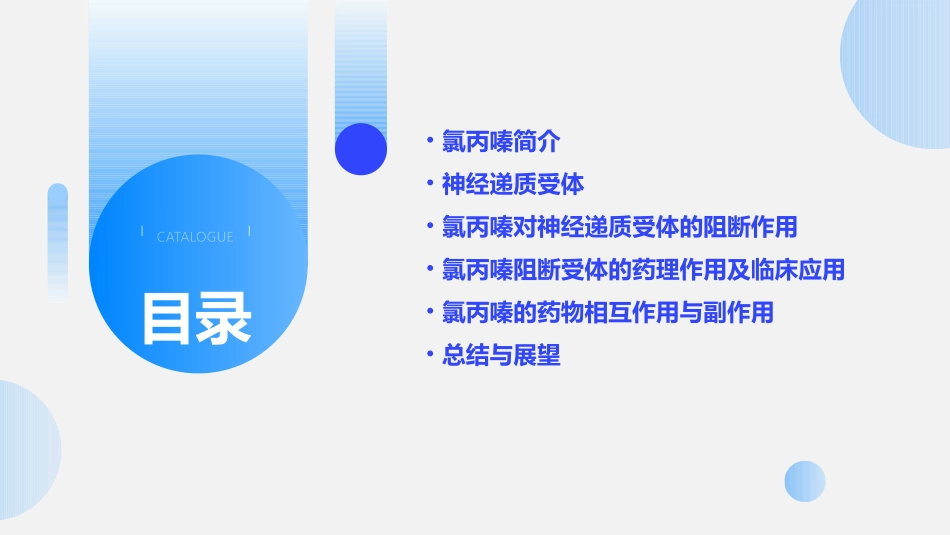 CATALOGUE

目录

• 氯丙嗪简介
• 神经递质受体
• 氯丙嗪对神经递质受体的阻断作用
• 氯丙嗪阻断受体的药理作用及临床应用
• 氯丙嗪的药物相互作用与副作用
• 总结与展望